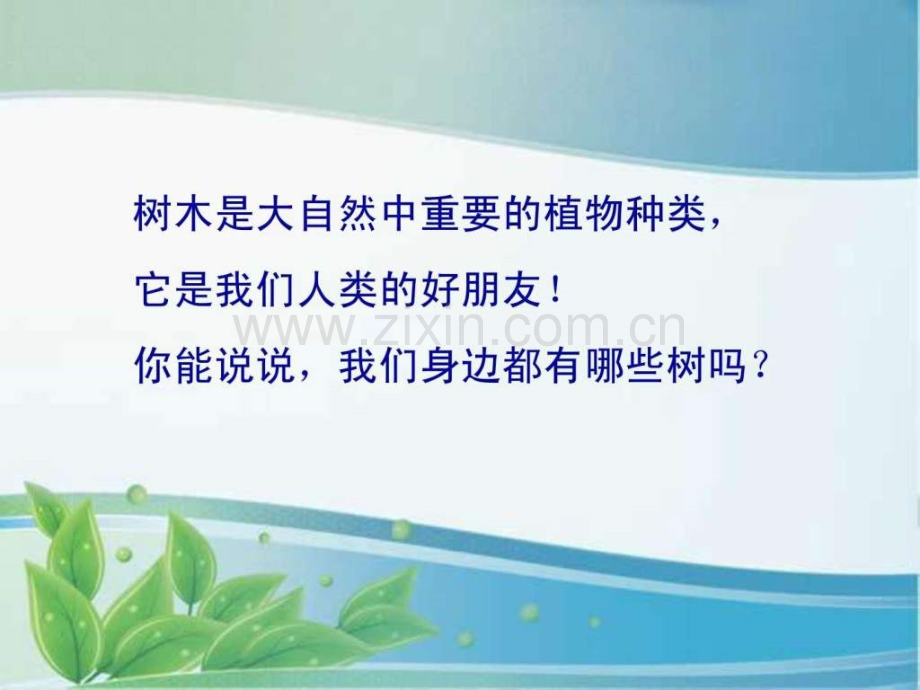 树木是大自然中重要的植物种类，

它是我们人类的好朋友！

你能说说，我们身边都有哪些树吗？

www.zixin.com.cn